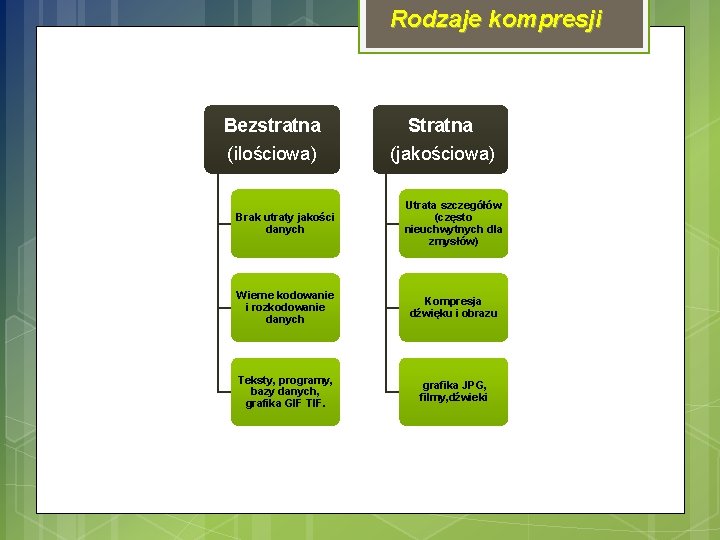 Rodzaje kompresji

Bezstratna
(ilościowa)

Brak utraty jakości danych

Wierne kodowanie i rozkodowanie danych

Teksty, programy, bazy danych, grafika GIF TIF.

Stratna
(jakościowa)

Utrata szczegółów (często nieuchwytnych dla zmysłów)

Kompresja dźwięku i obrazu

grafika JPG, filmy,dźwieki